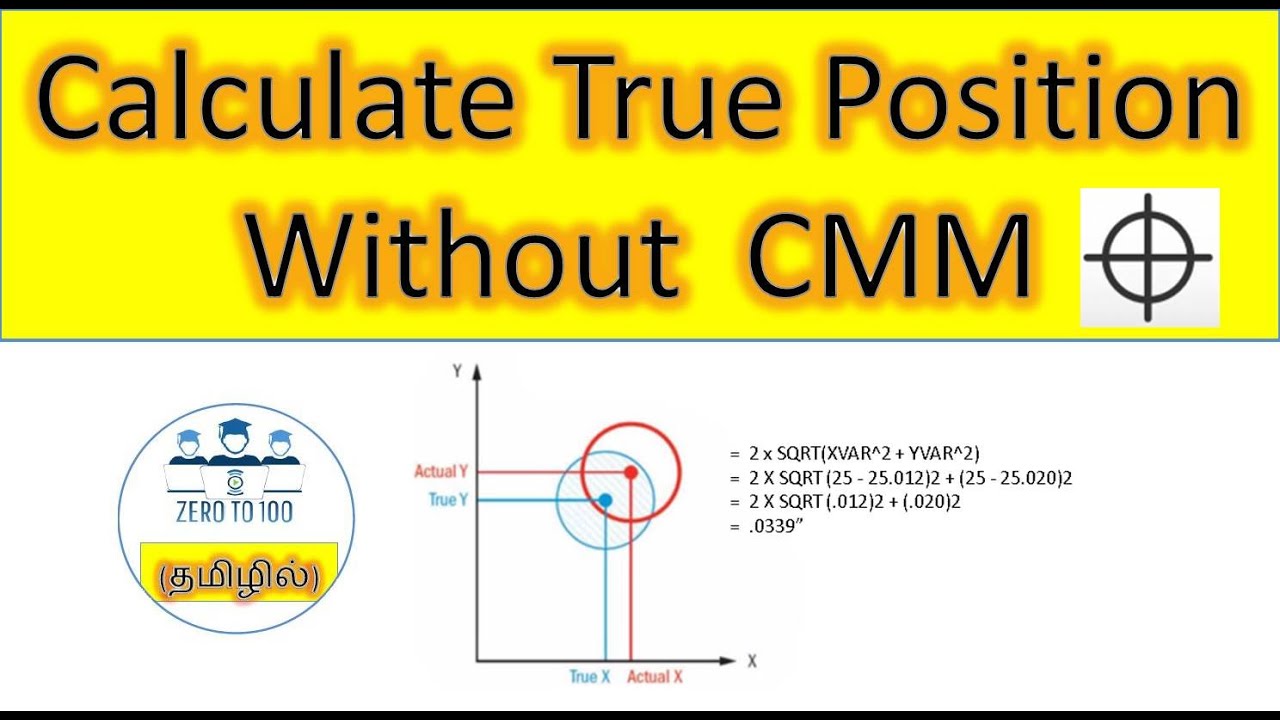 Calculate True Position Without CMM

ZERO TO 100

(தமிழில்)

Y

Actual Y

True Y

True X

Actual X

X

= 2 x SQRT(XVAR^2 + YVAR^2)
= 2 X SQRT (25 - 25.012)2 + (25 - 25.020)2
= 2 X SQRT (.012)2 + (.020)2
= .0339"